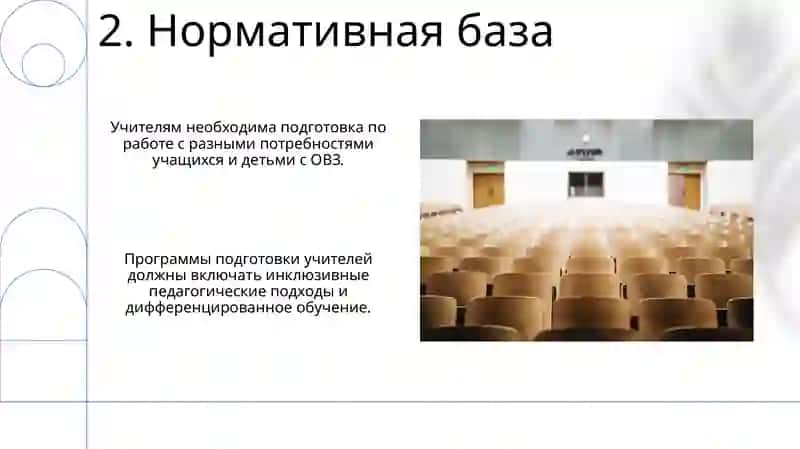 2. Нормативная база

Учителям необходима подготовка по работе с разными потребностями учащихся и детьми с ОВЗ.

Программы подготовки учителей должны включать инклюзивные педагогические подходы и дифференцированное обучение.